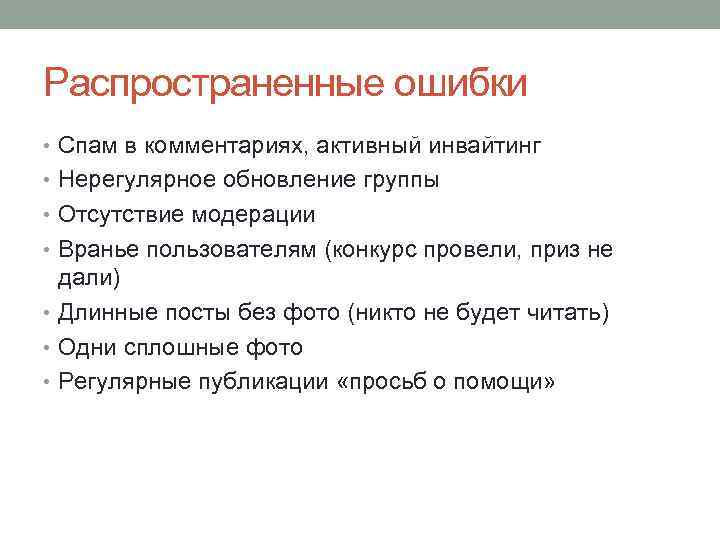 Распространенные ошибки

• Спам в комментариях, активный инвайтинг
• Нерегулярное обновление группы
• Отсутствие модерации
• Вранье пользователям (конкурс провели, приз не дали)
• Длинные посты без фото (никто не будет читать)
• Одни сплошные фото
• Регулярные публикации «просьб о помощи»